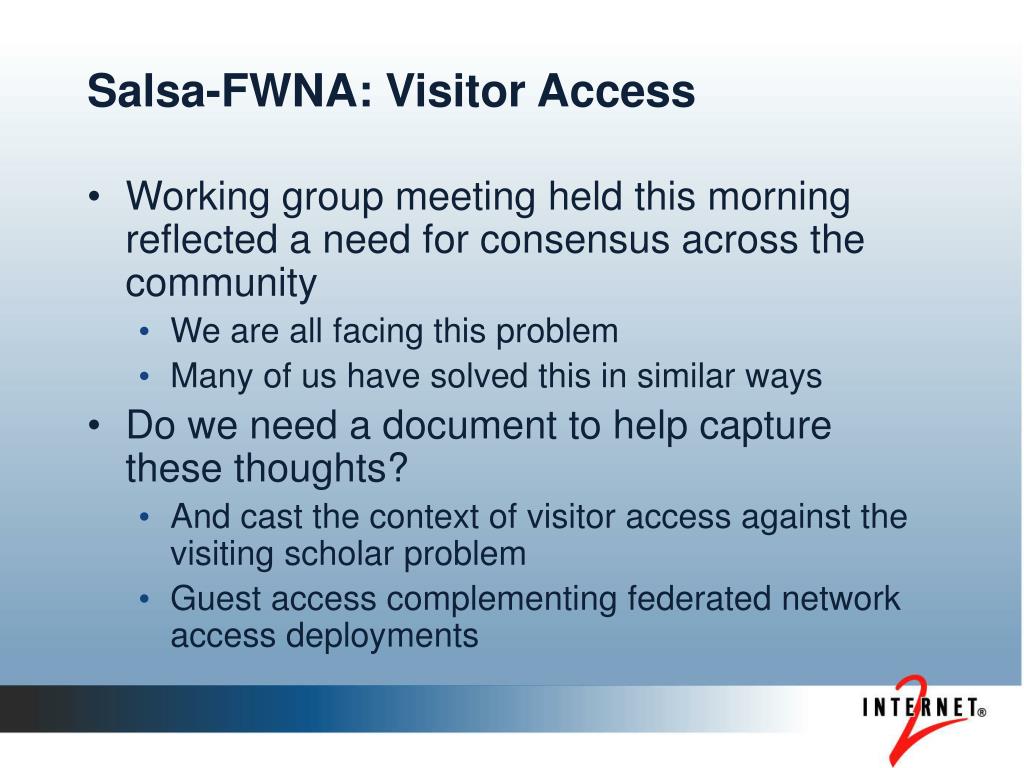 Salsa-FWNA: Visitor Access

• Working group meeting held this morning reflected a need for consensus across the community
  • We are all facing this problem
  • Many of us have solved this in similar ways
• Do we need a document to help capture these thoughts?
  • And cast the context of visitor access against the visiting scholar problem
  • Guest access complementing federated network access deployments

INTERNET® 2